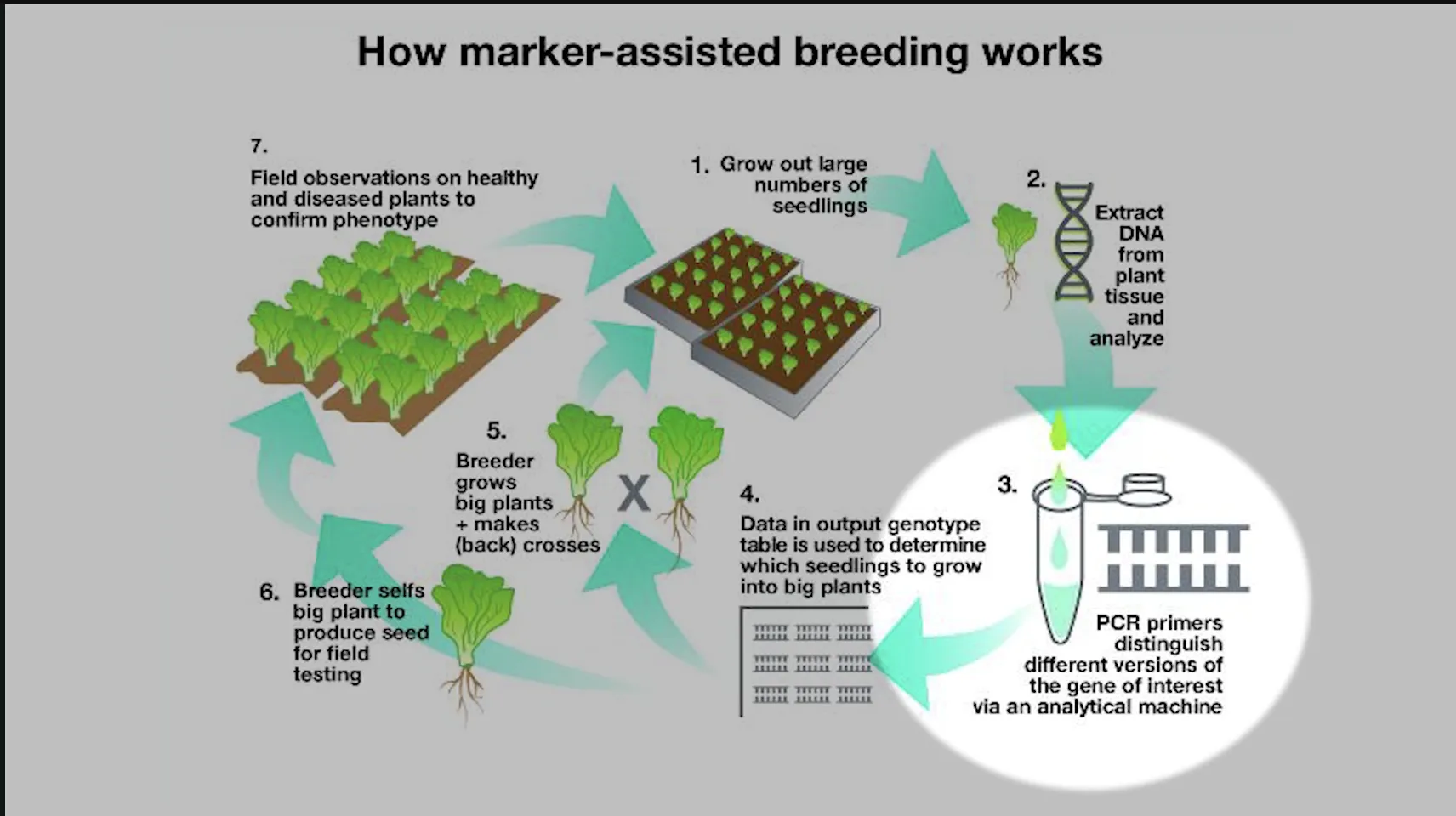 How marker-assisted breeding works

1. Grow out large numbers of seedlings

2. Extract DNA from plant tissue and analyze

3. PCR primers distinguish different versions of the gene of interest via an analytical machine

4. Data in output genotype table is used to determine which seedlings to grow into big plants

5. Breeder grows big plants + makes (back) crosses

X

6. Breeder selfs big plant to produce seed for field testing

7. Field observations on healthy and diseased plants to confirm phenotype